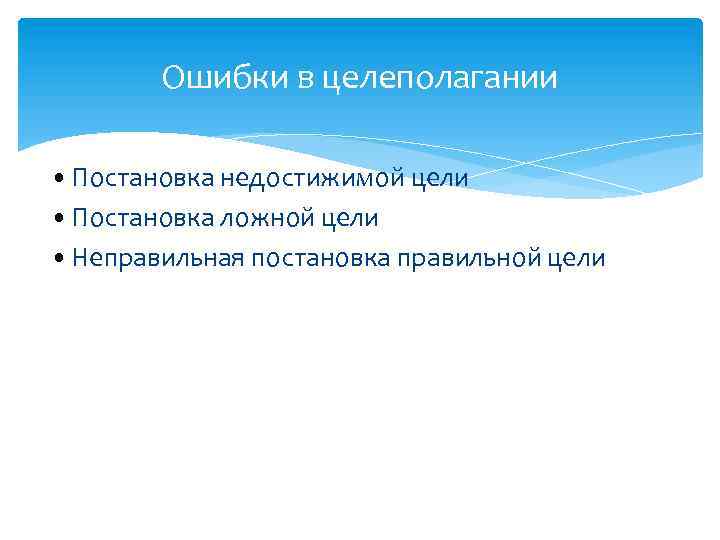 Ошибки в целеполагании

• Постановка недостижимой цели
• Постановка ложной цели
• Неправильная постановка правильной цели